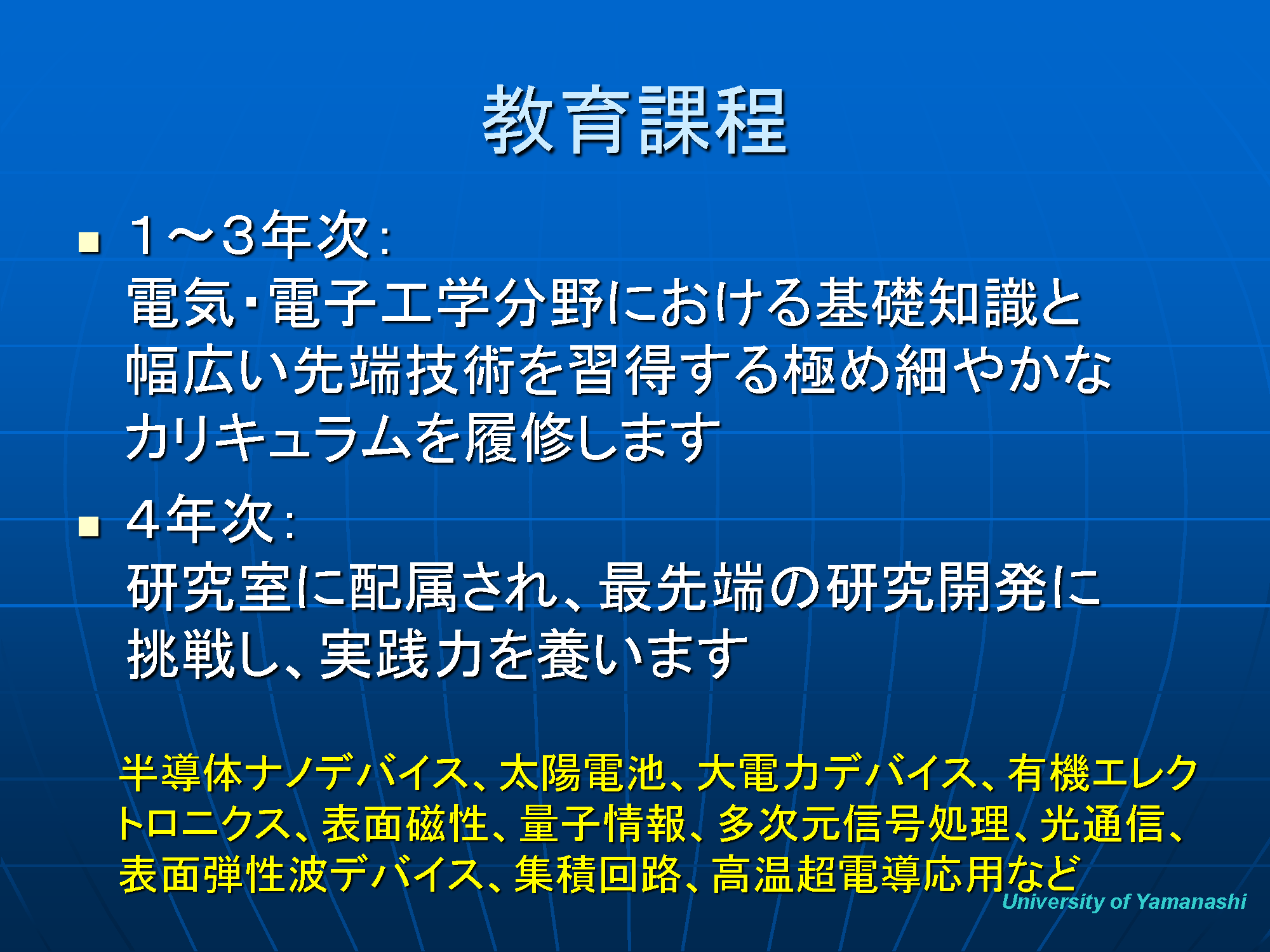 教育課程

■ １～３年次：
電気・電子工学分野における基礎知識と幅広い先端技術を習得する極め細やかなカリキュラムを履修します

■ ４年次：
研究室に配属され、最先端の研究開発に挑戦し、実践力を養います

半導体ナノデバイス、太陽電池、大電力デバイス、有機エレクトロニクス、表面磁性、量子情報、多次元信号処理、光通信、表面弾性波デバイス、集積回路、高温超電導応用など

University of Yamanashi